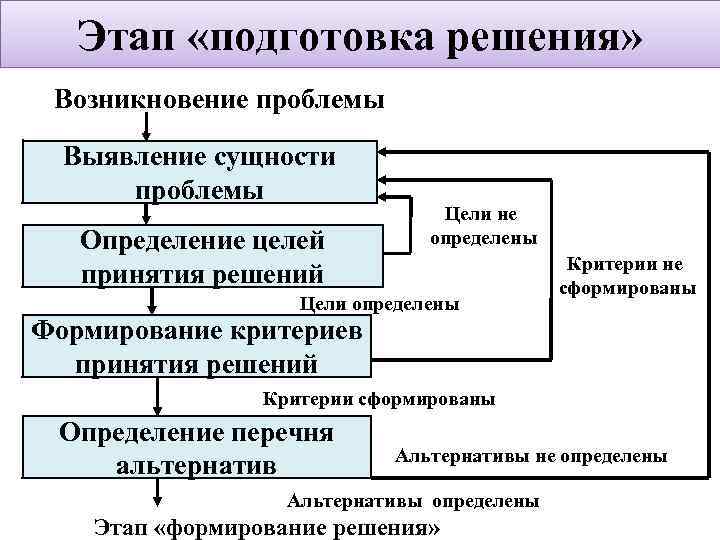 Этап «подготовка решения»

Возникновение проблемы

Выявление сущности проблемы

Цели не определены

Определение целей принятия решений

Критерии не сформированы

Цели определены

Формирование критериев принятия решений

Критерии сформированы

Определение перечня альтернатив

Альтернативы не определены

Альтернативы определены

Этап «формирование решения»